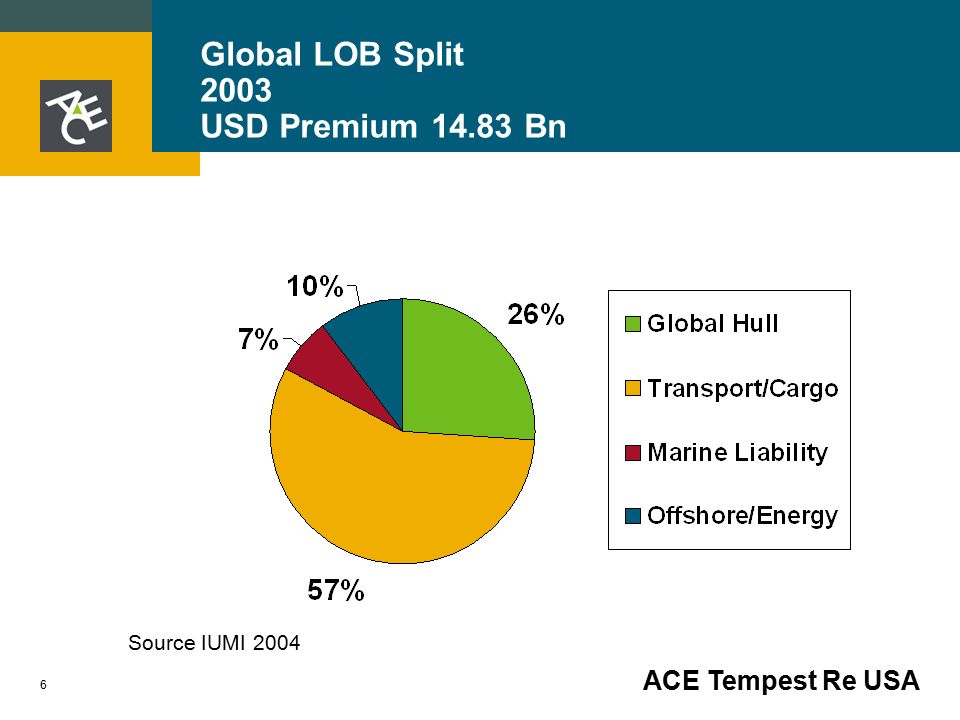 ACE

Global LOB Split
2003
USD Premium 14.83 Bn

10%
26%
7%
57%

Global Hull
Transport/Cargo
Marine Liability
Offshore/Energy

Source IUMI 2004

6

ACE Tempest Re USA